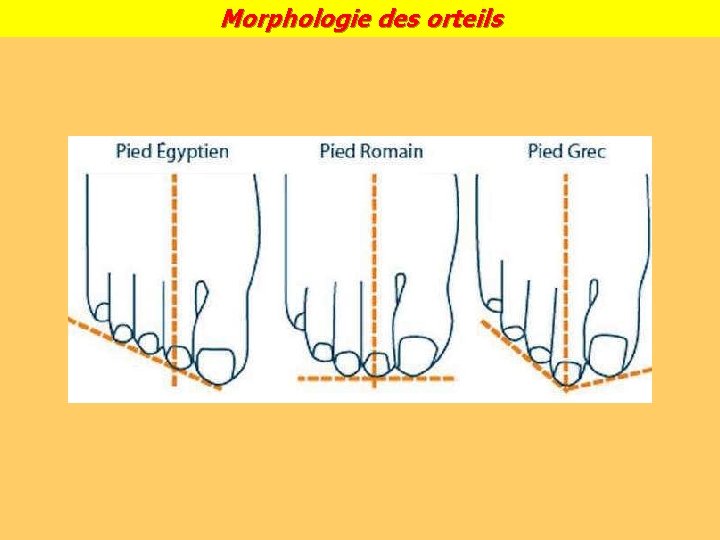 Morphologie des orteils

Pied Égyptien

Pied Romain

Pied Grec